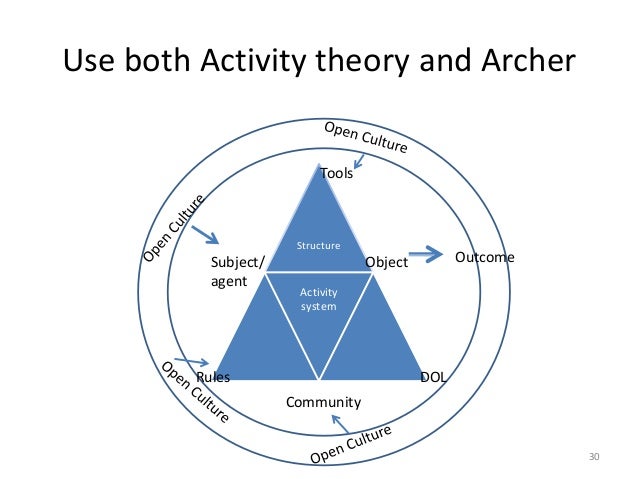 Use both Activity theory and Archer

Open Culture

Tools

Open Culture

Structure

Subject/ agent

Object

Outcome

Activity system

Rules

DOL

Open Culture

Community

Open Culture

30